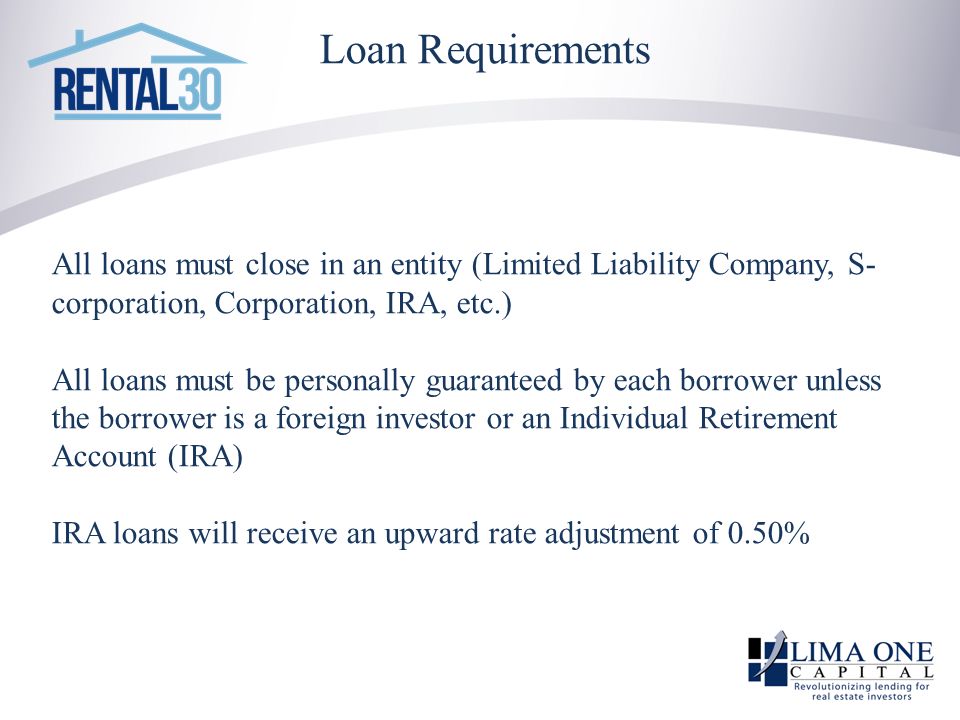 RENTAL30

Loan Requirements

All loans must close in an entity (Limited Liability Company, S-corporation, Corporation, IRA, etc.)

All loans must be personally guaranteed by each borrower unless the borrower is a foreign investor or an Individual Retirement Account (IRA)

IRA loans will receive an upward rate adjustment of 0.50%

LIMA ONE CAPITAL
Revolutionizing lending for real estate investors